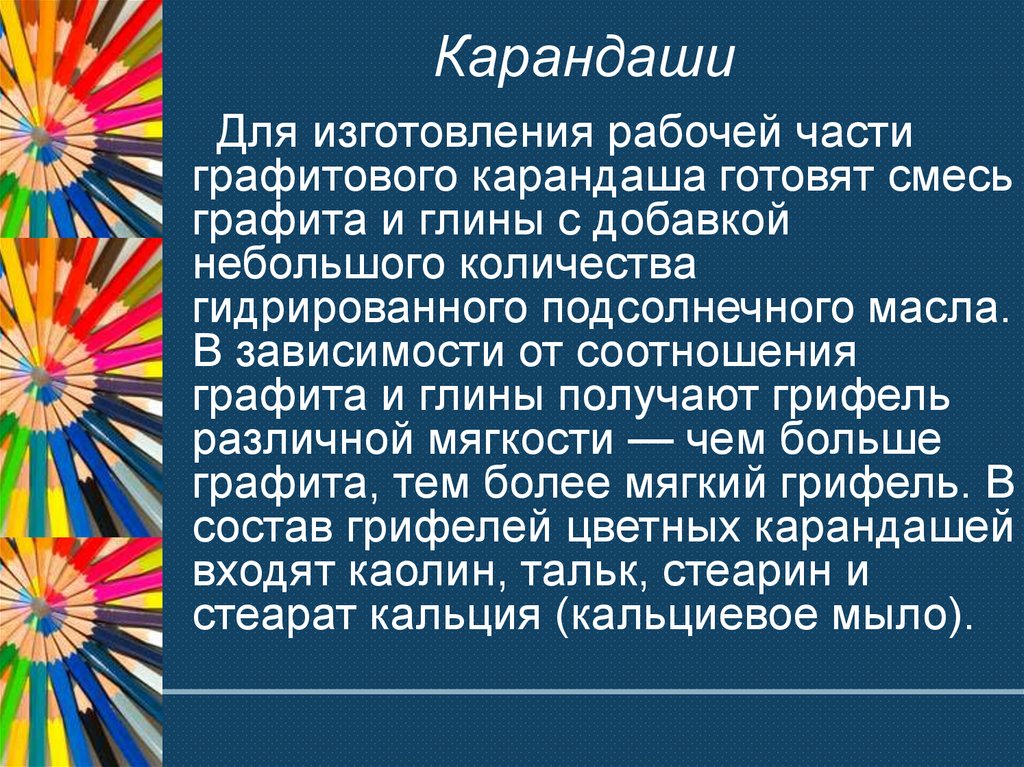 Карандаши

Для изготовления рабочей части графитового карандаша готовят смесь графита и глины с добавкой небольшого количества гидрированного подсолнечного масла. В зависимости от соотношения графита и глины получают грифель различной мягкости — чем больше графита, тем более мягкий грифель. В состав грифелей цветных карандашей входят каолин, тальк, стеарин и стеарат кальция (кальциевое мыло).